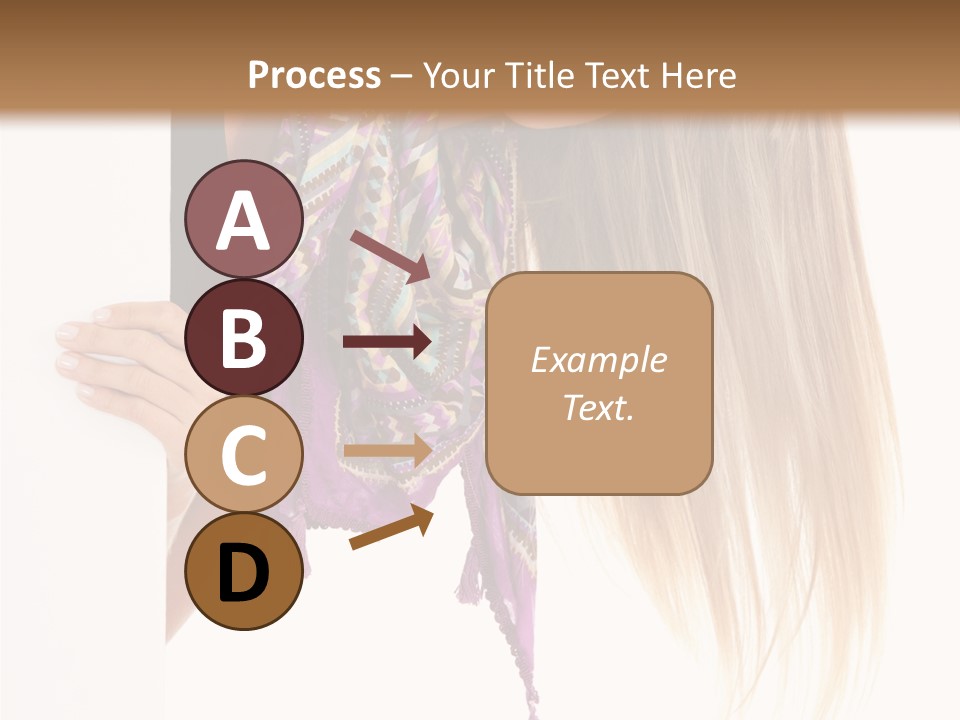 Process – Your Title Text Here

A

B

C

D

Example Text.